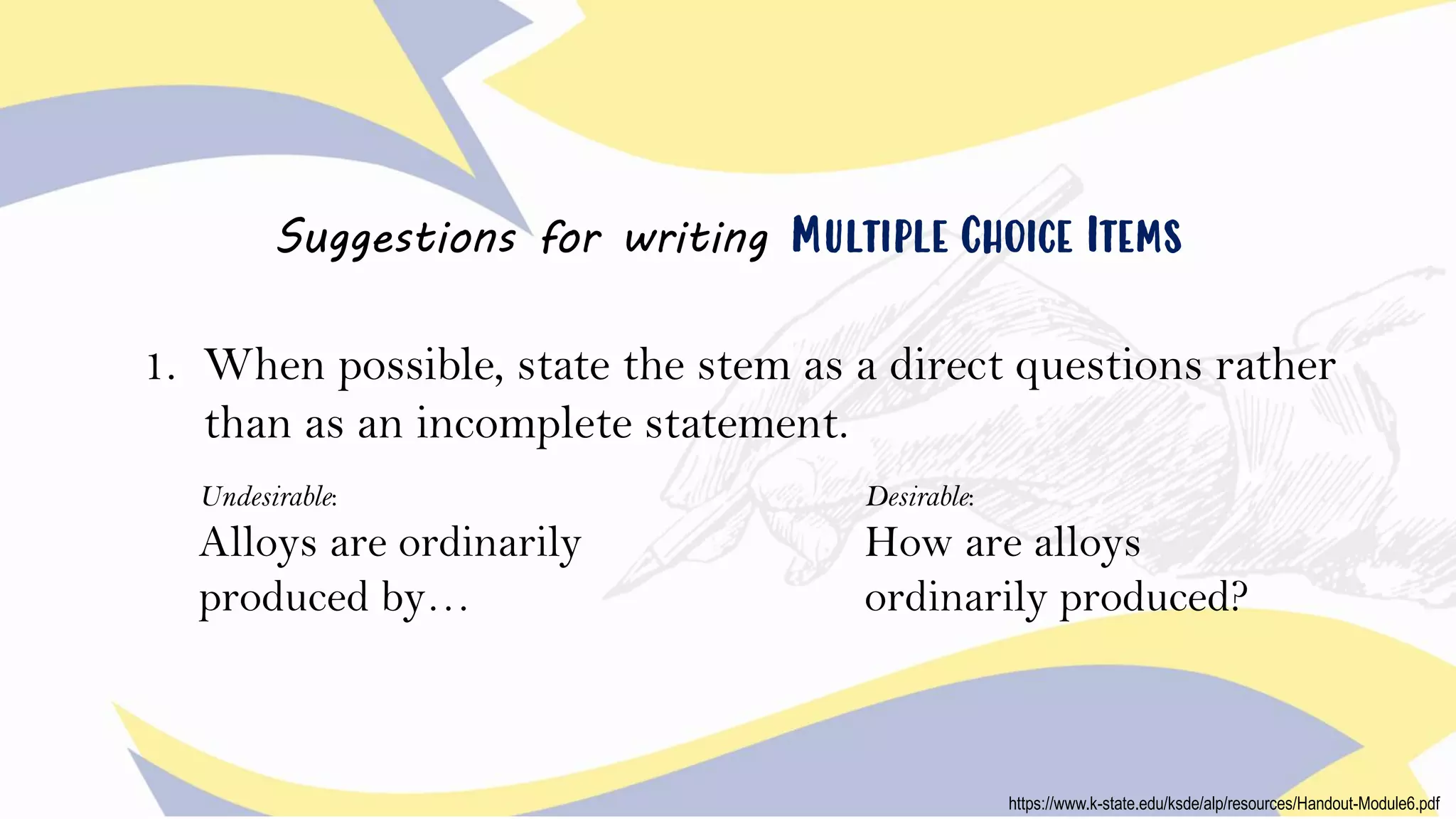 Suggestions for writing MULTIPLE CHOICE ITEMS

1. When possible, state the stem as a direct questions rather than as an incomplete statement.

Undesirable:
Alloys are ordinarily produced by…

Desirable:
How are alloys ordinarily produced?

https://www.k-state.edu/ksde/alp/resources/Handout-Module6.pdf